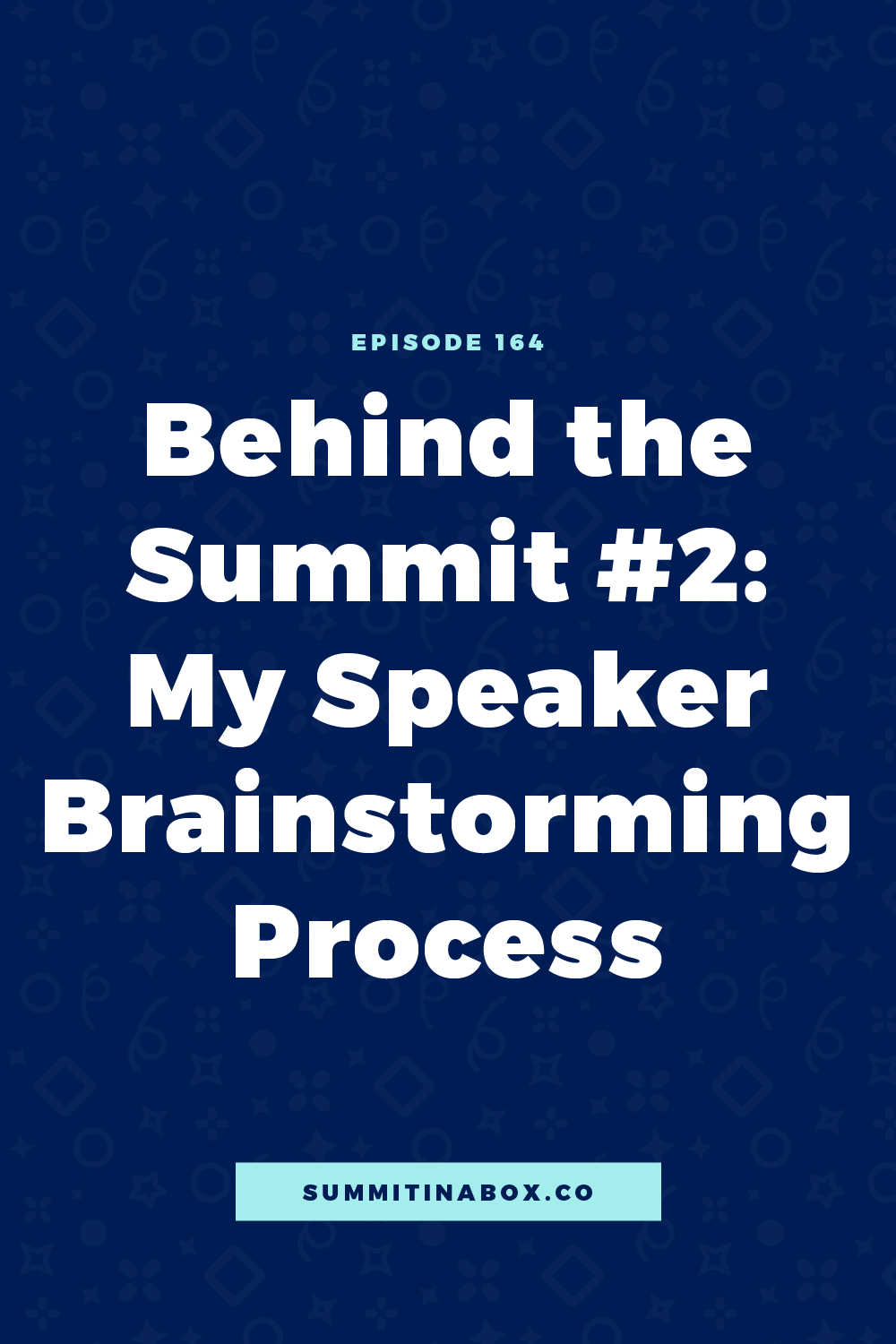 EPISODE 164

Behind the Summit #2: My Speaker Brainstorming Process

SUMMITINABOX.CO